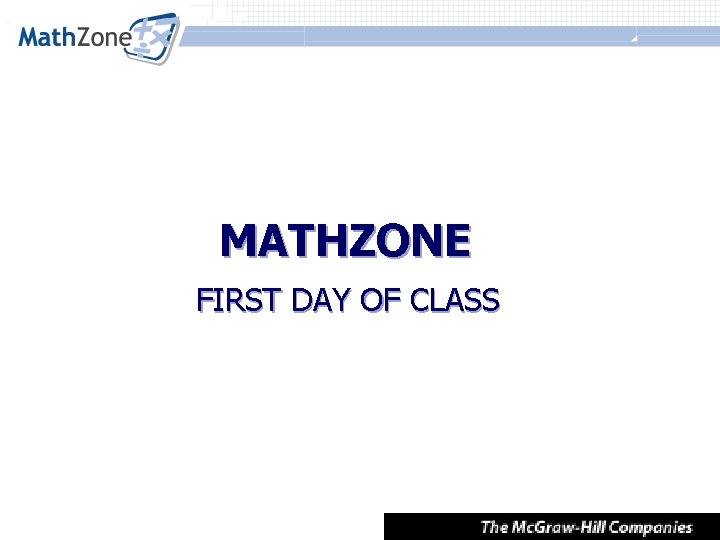 MathZone

MATHZONE

FIRST DAY OF CLASS

The McGraw-Hill Companies